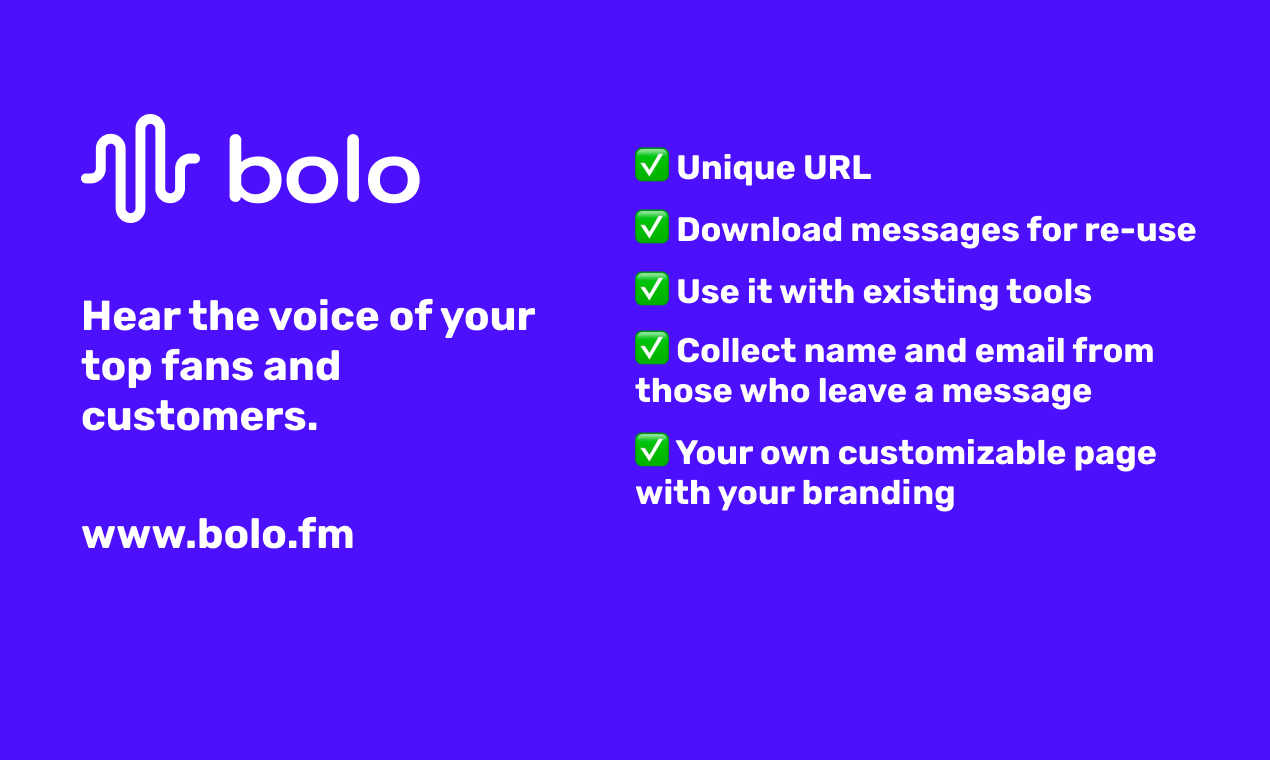 bolo

Hear the voice of your top fans and customers.

www.bolo.fm

✅ Unique URL

✅ Download messages for re-use

✅ Use it with existing tools

✅ Collect name and email from those who leave a message

✅ Your own customizable page with your branding